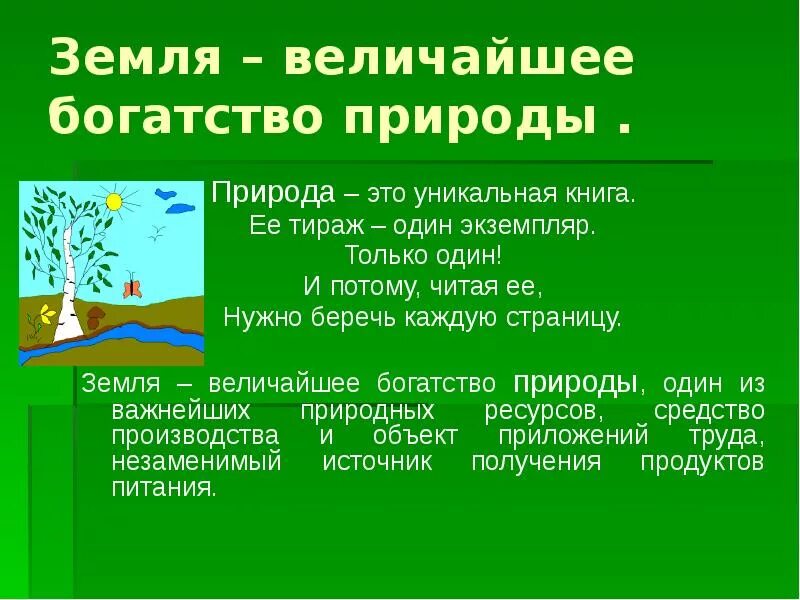 Земля – величайшее богатство природы .

Природа – это уникальная книга.
Ее тираж – один экземпляр.
Только один!
И потому, читая ее,
Нужно беречь каждую страницу.

Земля – величайшее богатство природы, один из важнейших природных ресурсов, средство производства и объект приложений труда, незаменимый источник получения продуктов питания.